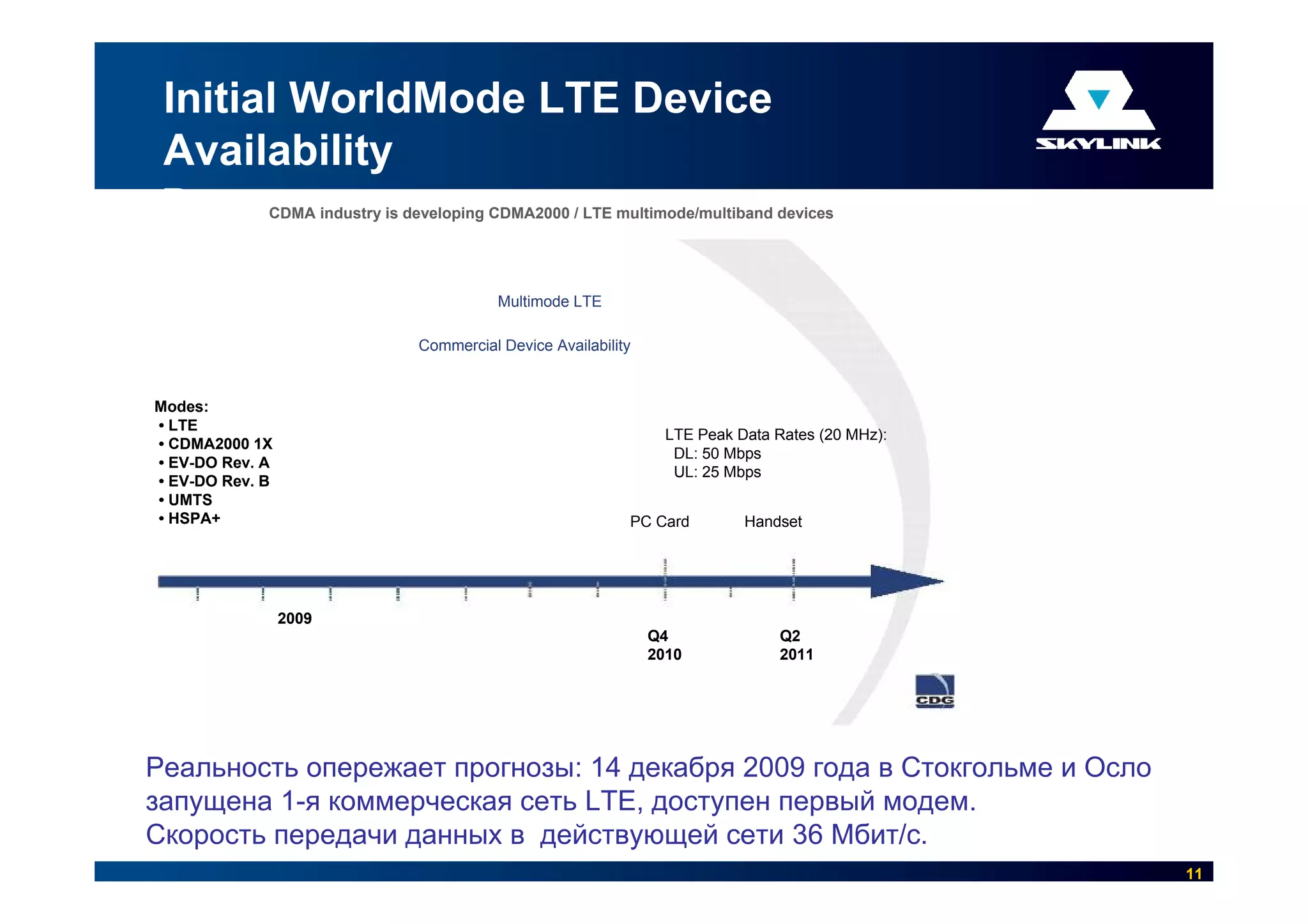 Initial WorldMode LTE Device Availability

SKYLINK

CDMA industry is developing CDMA2000 / LTE multimode/multiband devices

Multimode LTE

Commercial Device Availability

Modes:
• LTE
• CDMA2000 1X
• EV-DO Rev. A
• EV-DO Rev. B
• UMTS
• HSPA+

LTE Peak Data Rates (20 MHz):
DL: 50 Mbps
UL: 25 Mbps

PC Card

Handset

2009

Q4
2010

Q2
2011

CDG

Реальность опережает прогнозы: 14 декабря 2009 года в Стокгольме и Осло запущена 1-я коммерческая сеть LTE, доступен первый модем.
Скорость передачи данных в действующей сети 36 Мбит/с.

11